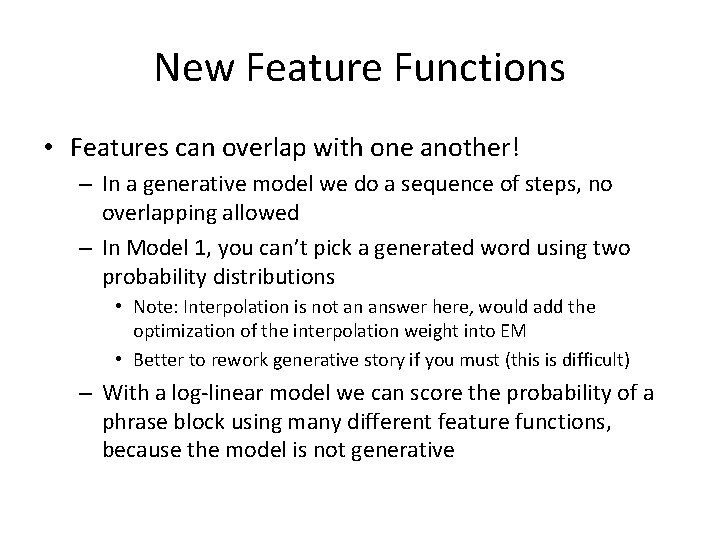 New Feature Functions

• Features can overlap with one another!
– In a generative model we do a sequence of steps, no overlapping allowed
– In Model 1, you can't pick a generated word using two probability distributions
• Note: Interpolation is not an answer here, would add the optimization of the interpolation weight into EM
• Better to rework generative story if you must (this is difficult)
– With a log-linear model we can score the probability of a phrase block using many different feature functions, because the model is not generative